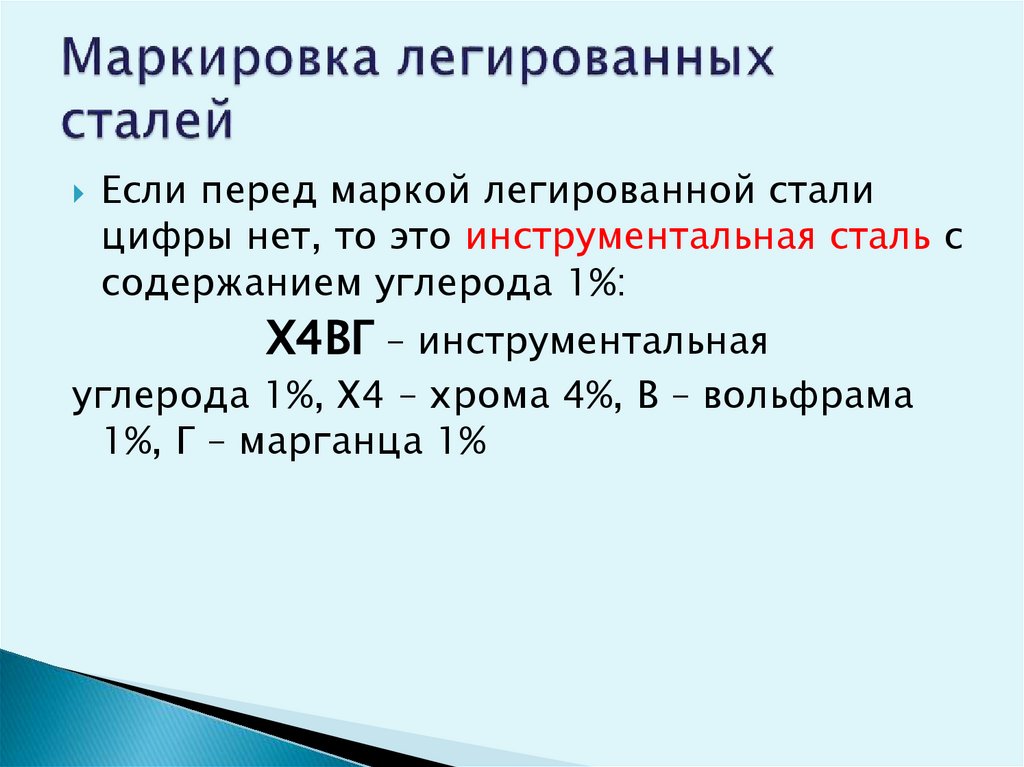 Маркировка легированных сталей

Если перед маркой легированной стали цифры нет, то это инструментальная сталь с содержанием углерода 1%:

Х4ВГ – инструментальная

углерода 1%, Х4 – хрома 4%, В – вольфрама 1%, Г – марганца 1%